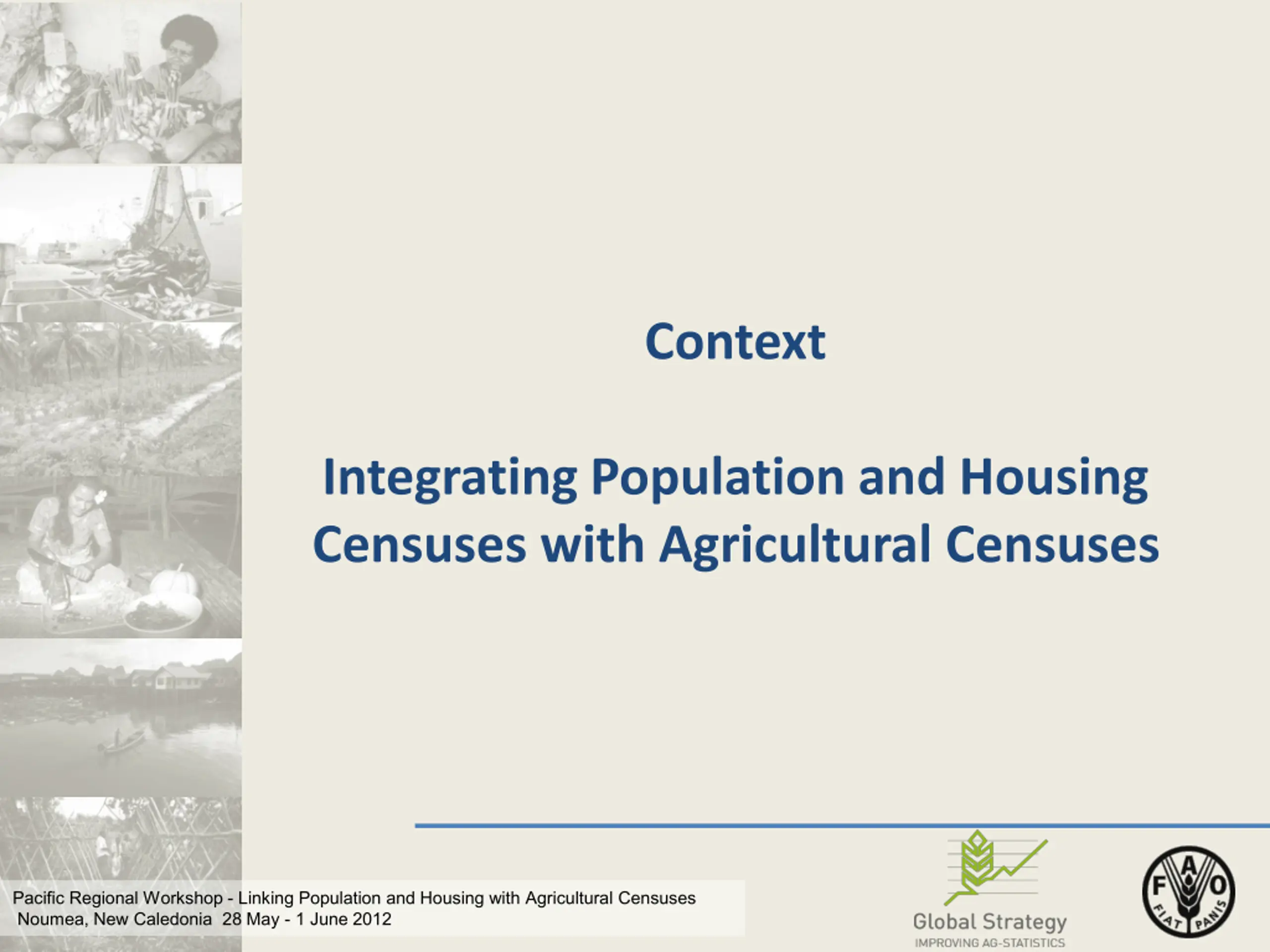 Context

Integrating Population and Housing Censuses with Agricultural Censuses

Pacific Regional Workshop - Linking Population and Housing with Agricultural Censuses
Noumea, New Caledonia 28 May - 1 June 2012

Global Strategy
IMPROVING AG-STATISTICS

F A O
FIAT PANIS